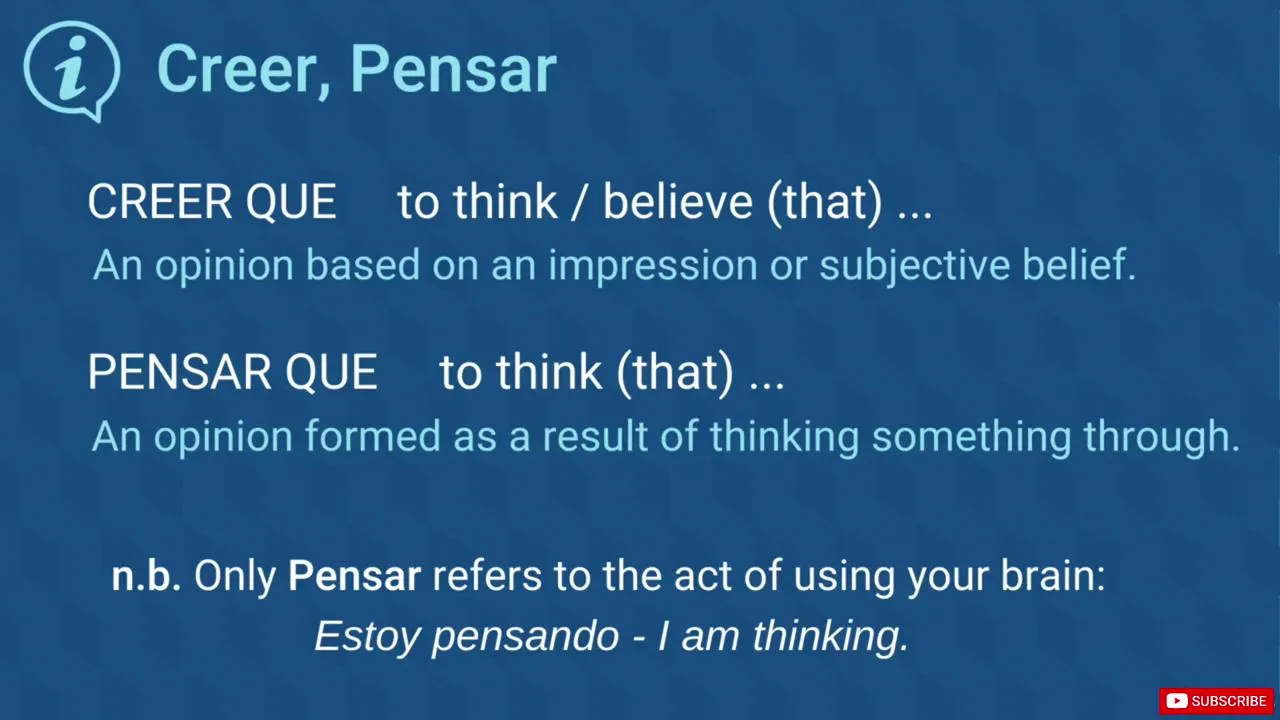 i Creer, Pensar

CREER QUE to think / believe (that) ...
An opinion based on an impression or subjective belief.

PENSAR QUE to think (that) ...
An opinion formed as a result of thinking something through.

n.b. Only Pensar refers to the act of using your brain:
Estoy pensando - I am thinking.

SUBSCRIBE